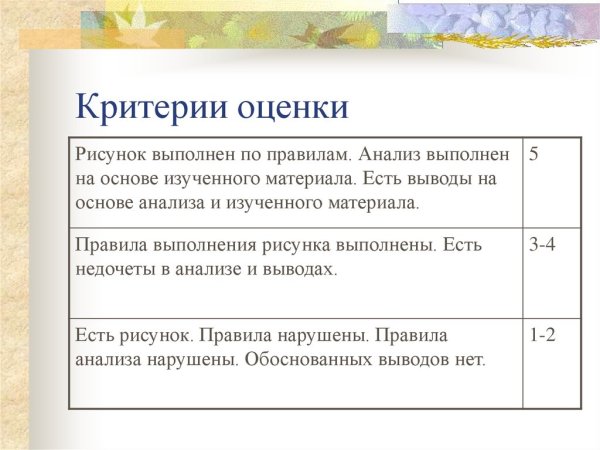 Критерии оценки

| Рисунок выполнен по правилам. Анализ выполнен на основе изученного материала. Есть выводы на основе анализа и изученного материала. | 5 |
|---|---|
| Правила выполнения рисунка выполнены. Есть недочеты в анализе и выводах. | 3-4 |
| Есть рисунок. Правила нарушены. Правила анализа нарушены. Обоснованных выводов нет. | 1-2 |